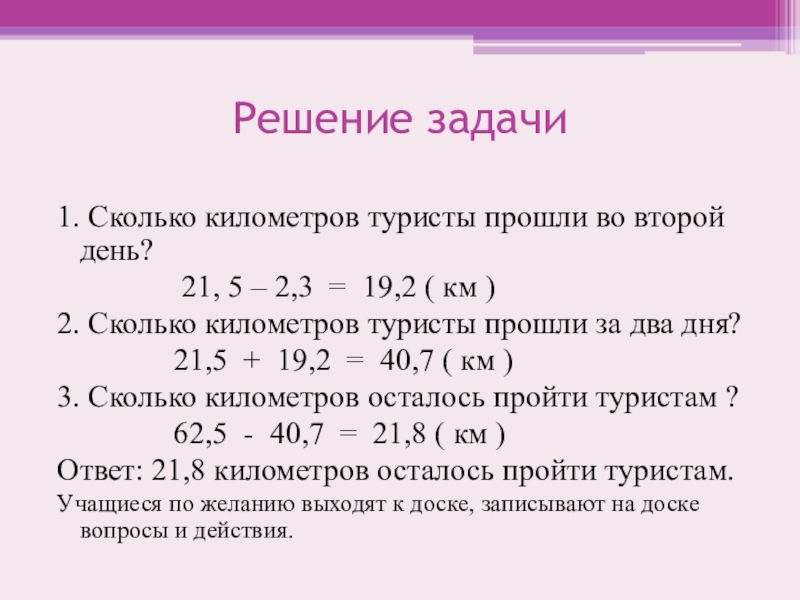 Решение задачи

1. Сколько километров туристы прошли во второй день?

21, 5 – 2,3 = 19,2 ( км )

2. Сколько километров туристы прошли за два дня?

21,5 + 19,2 = 40,7 ( км )

3. Сколько километров осталось пройти туристам ?

62,5 - 40,7 = 21,8 ( км )

Ответ: 21,8 километров осталось пройти туристам.

Учащиеся по желанию выходят к доске, записывают на доске вопросы и действия.